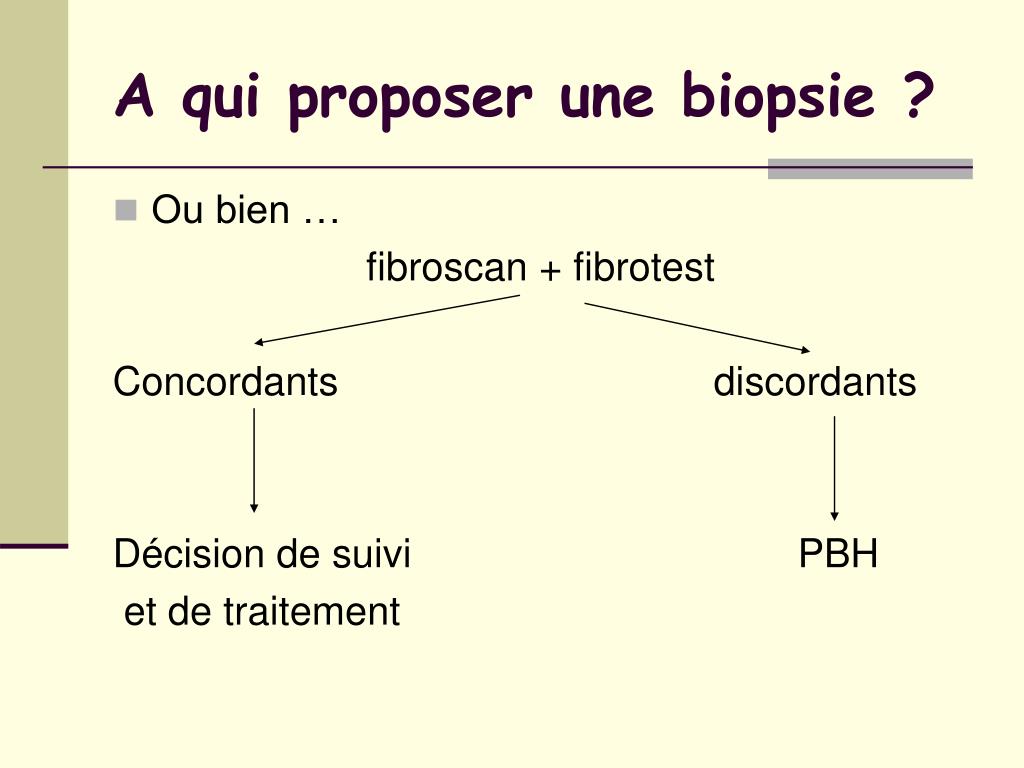 A qui proposer une biopsie ?

Ou bien …

fibroscan + fibrotest

Concordants

discordants

Décision de suivi et de traitement

PBH